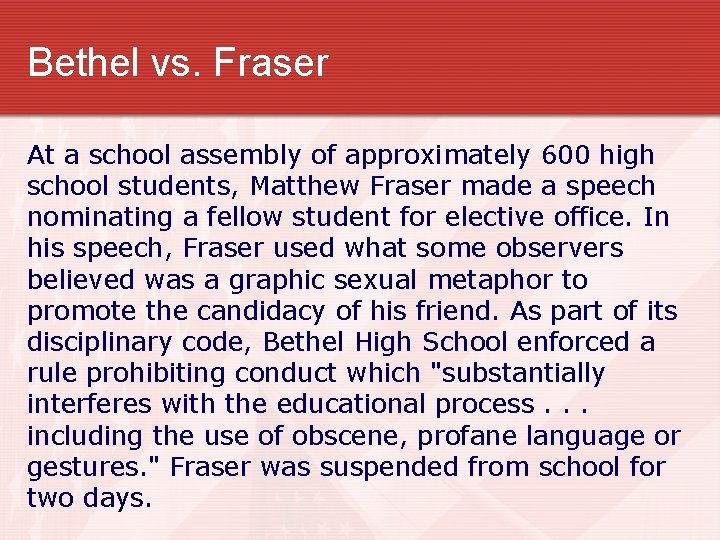 Bethel vs. Fraser

At a school assembly of approximately 600 high school students, Matthew Fraser made a speech nominating a fellow student for elective office. In his speech, Fraser used what some observers believed was a graphic sexual metaphor to promote the candidacy of his friend. As part of its disciplinary code, Bethel High School enforced a rule prohibiting conduct which "substantially interferes with the educational process . . . including the use of obscene, profane language or gestures." Fraser was suspended from school for two days.